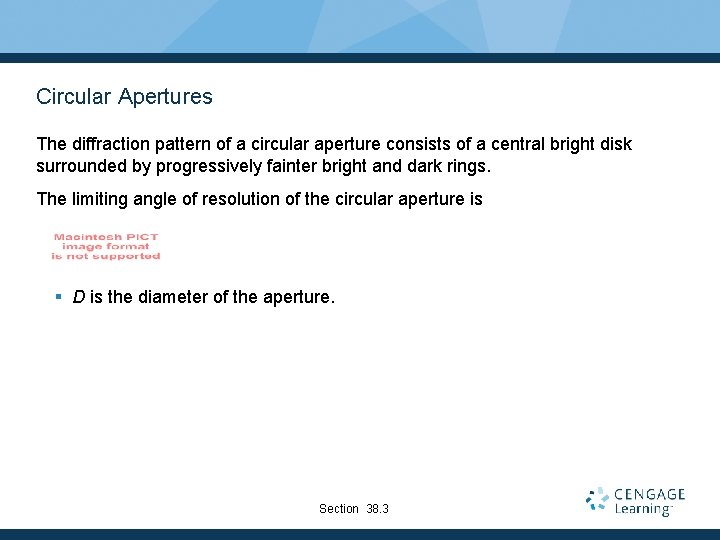 Circular Apertures

The diffraction pattern of a circular aperture consists of a central bright disk surrounded by progressively fainter bright and dark rings.

The limiting angle of resolution of the circular aperture is

Macintosh PICT image format is not supported

▪ D is the diameter of the aperture.

Section 38.3

CENGAGE Learning